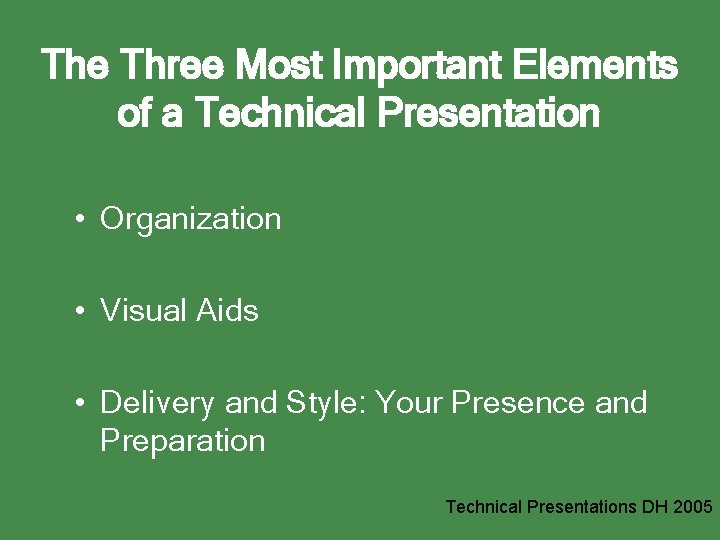 The Three Most Important Elements of a Technical Presentation

• Organization

• Visual Aids

• Delivery and Style: Your Presence and Preparation

Technical Presentations DH 2005